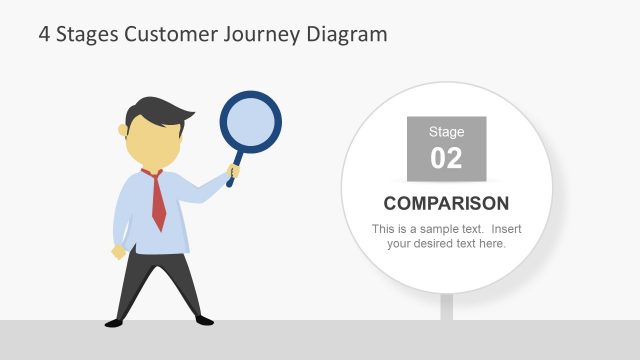 4 Stages Customer Journey Diagram

Stage
02

COMPARISON

This is a sample text. Insert your desired text here.